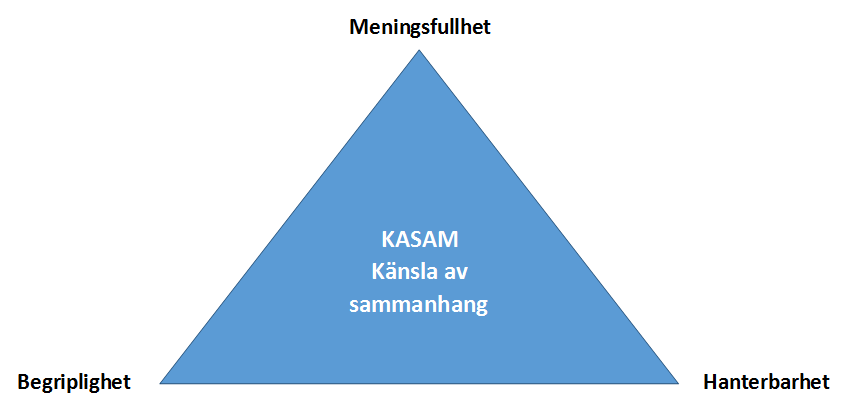 Meningsfullhet

KASAM
Känsla av
sammanhang

Begriplighet

Hanterbarhet